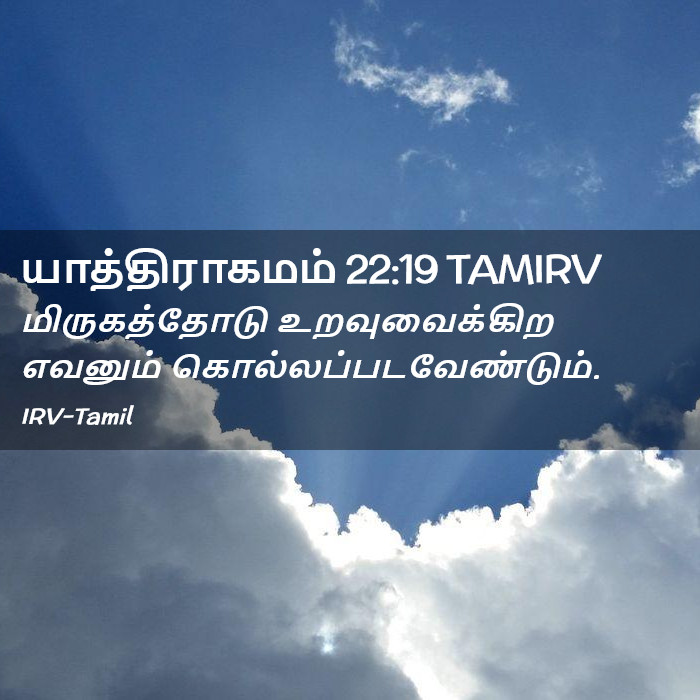 யாத்திராகமம் 22:19 TAMIRV
மிருகத்தோடு உறவுவைக்கிற எவனும் கொல்லப்படவேண்டும்.

IRV-Tamil